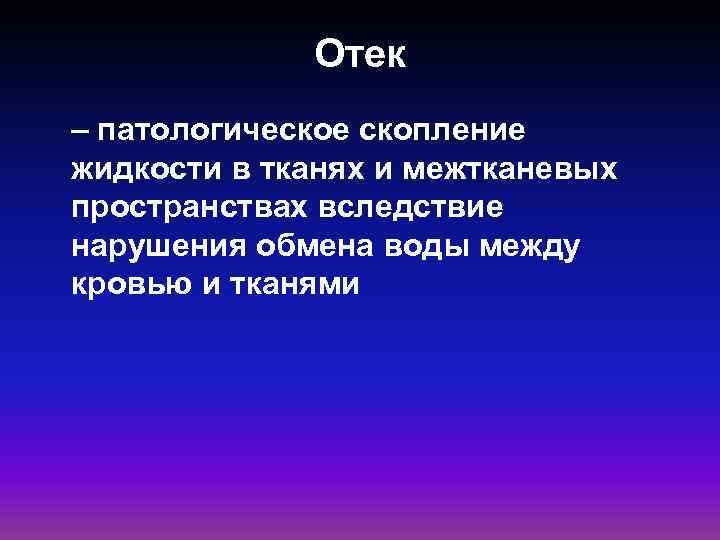 Отек

– патологическое скопление жидкости в тканях и межтканевых пространствах вследствие нарушения обмена воды между кровью и тканями